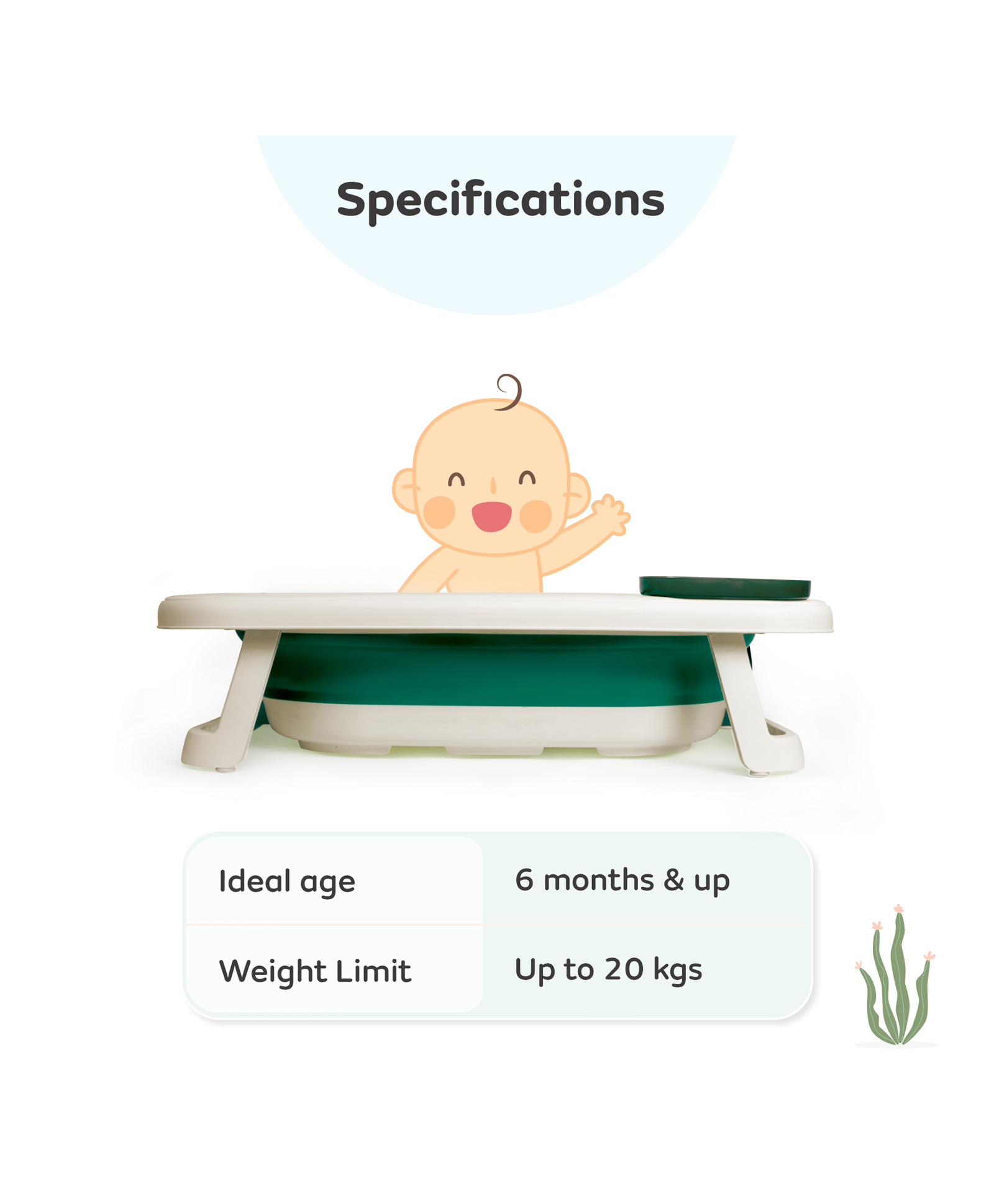 Specifications

| Ideal age | 6 months & up |
|---|---|
| Weight Limit | Up to 20 kgs |